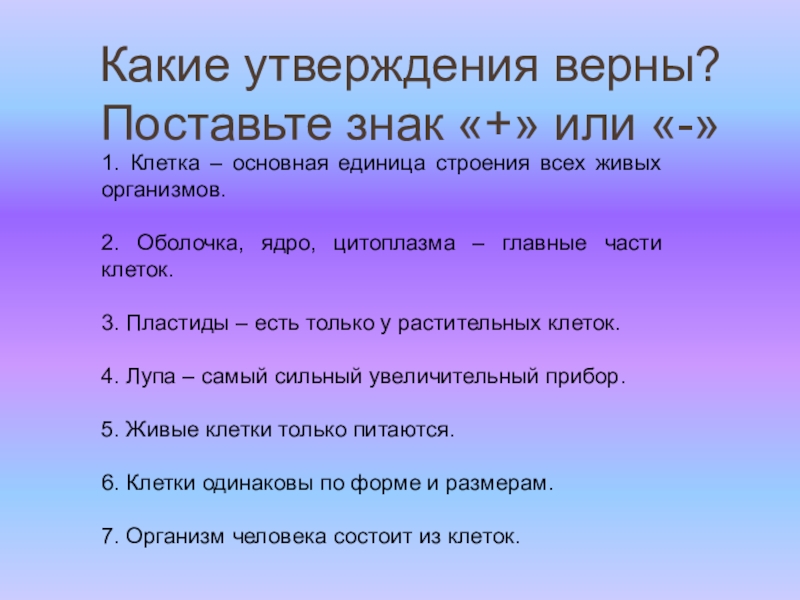 Какие утверждения верны? Поставьте знак «+» или «-»

1. Клетка – основная единица строения всех живых организмов.

2. Оболочка, ядро, цитоплазма – главные части клеток.

3. Пластиды – есть только у растительных клеток.

4. Лупа – самый сильный увеличительный прибор.

5. Живые клетки только питаются.

6. Клетки одинаковы по форме и размерам.

7. Организм человека состоит из клеток.